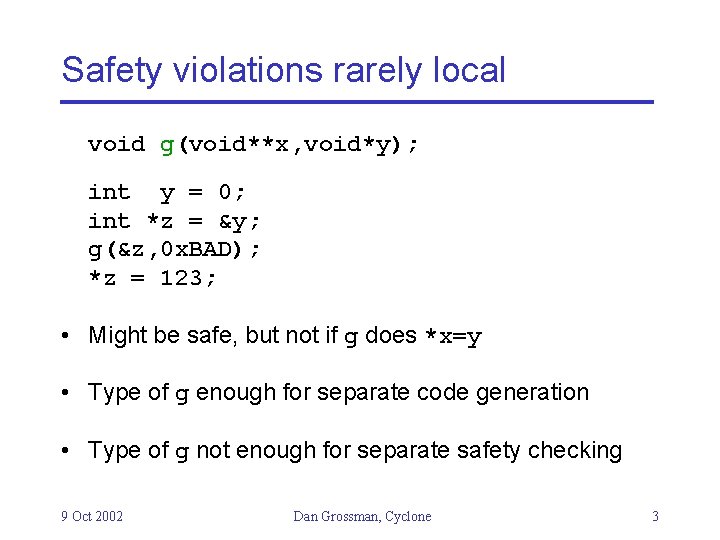 Safety violations rarely local

void g(void**x,void*y);

int  y = 0;
int *z = &y;
g(&z,0xBAD);
*z = 123;

• Might be safe, but not if g does *x=y

• Type of g enough for separate code generation

• Type of g not enough for separate safety checking

9 Oct 2002

Dan Grossman, Cyclone

3